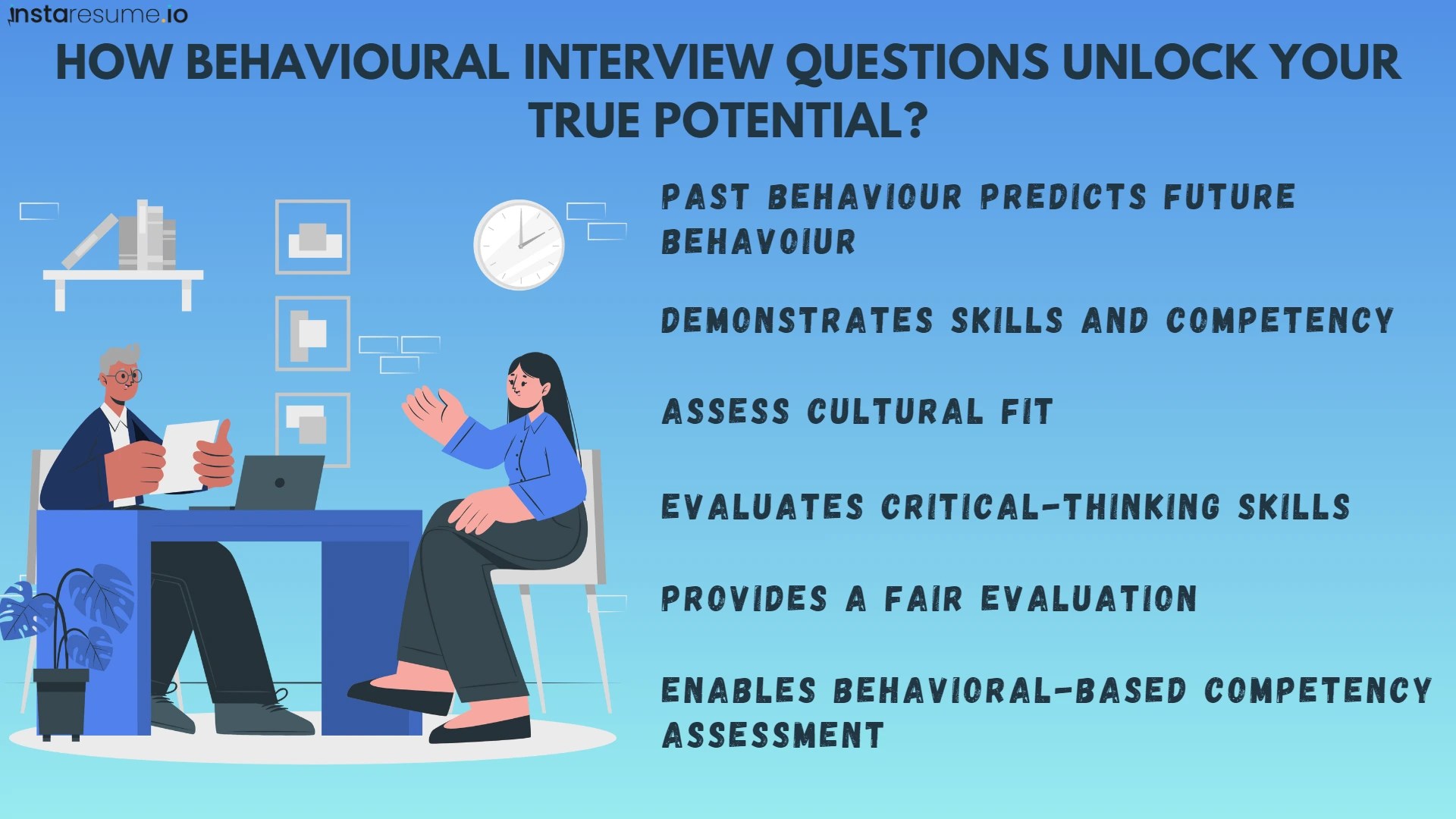 instaresume.io

HOW BEHAVIOURAL INTERVIEW QUESTIONS UNLOCK YOUR TRUE POTENTIAL?

PAST BEHAVIOUR PREDICTS FUTURE BEHAVOIUR

DEMONSTRATES SKILLS AND COMPETENCY

ASSESS CULTURAL FIT

EVALUATES CRITICAL-THINKING SKILLS

PROVIDES A FAIR EVALUATION

ENABLES BEHAVIORAL-BASED COMPETENCY ASSESSMENT